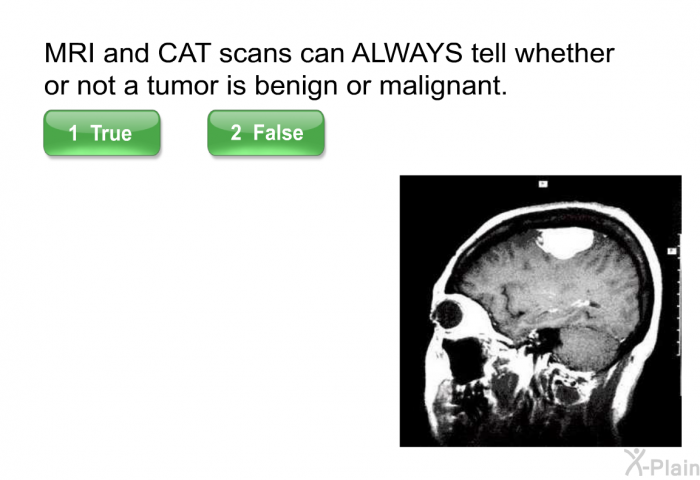 MRI and CAT scans can ALWAYS tell whether or not a tumor is benign or malignant.

1 True

2 False

X-Plain